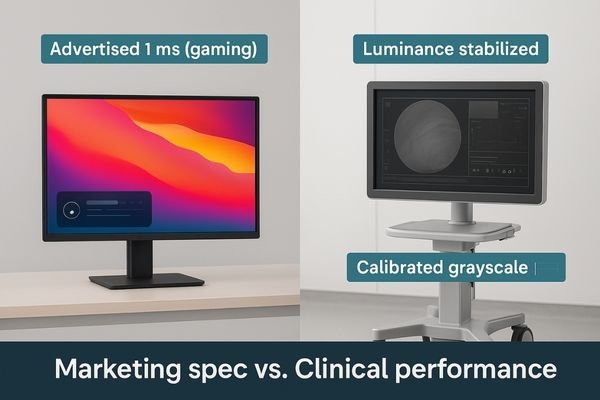 Advertised 1 ms (gaming)

Luminance stabilized

Calibrated grayscale

Marketing spec vs. Clinical performance